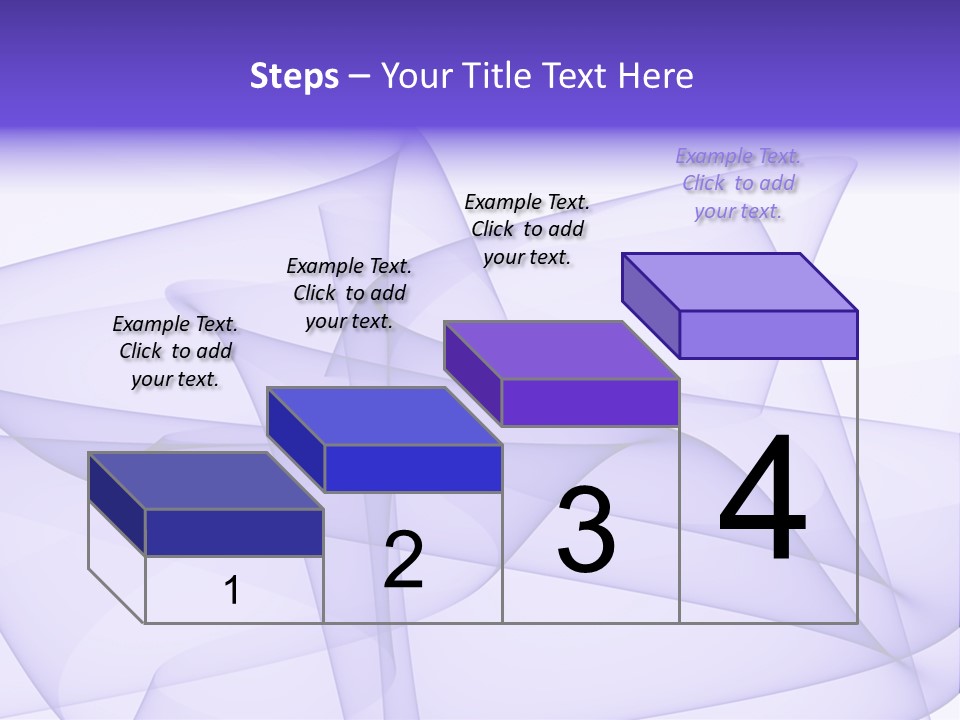 Steps – Your Title Text Here

Example Text. Click to add your text.

Example Text. Click to add your text.

Example Text. Click to add your text.

Example Text. Click to add your text.

1

2

3

4